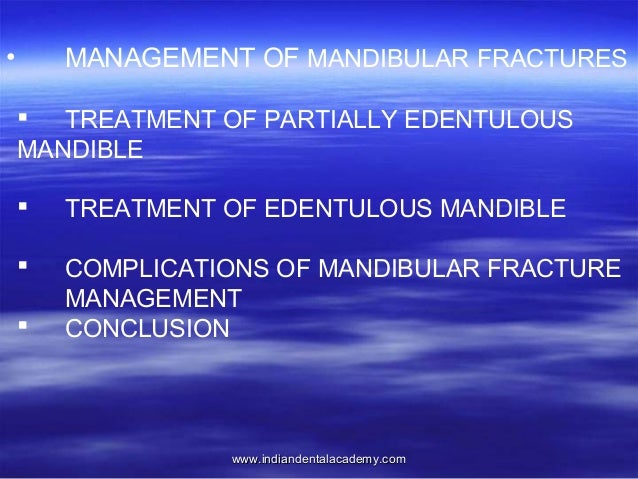 • MANAGEMENT OF MANDIBULAR FRACTURES

▪ TREATMENT OF PARTIALLY EDENTULOUS MANDIBLE

▪ TREATMENT OF EDENTULOUS MANDIBLE

▪ COMPLICATIONS OF MANDIBULAR FRACTURE MANAGEMENT
▪ CONCLUSION

www.indiandentalacademy.com